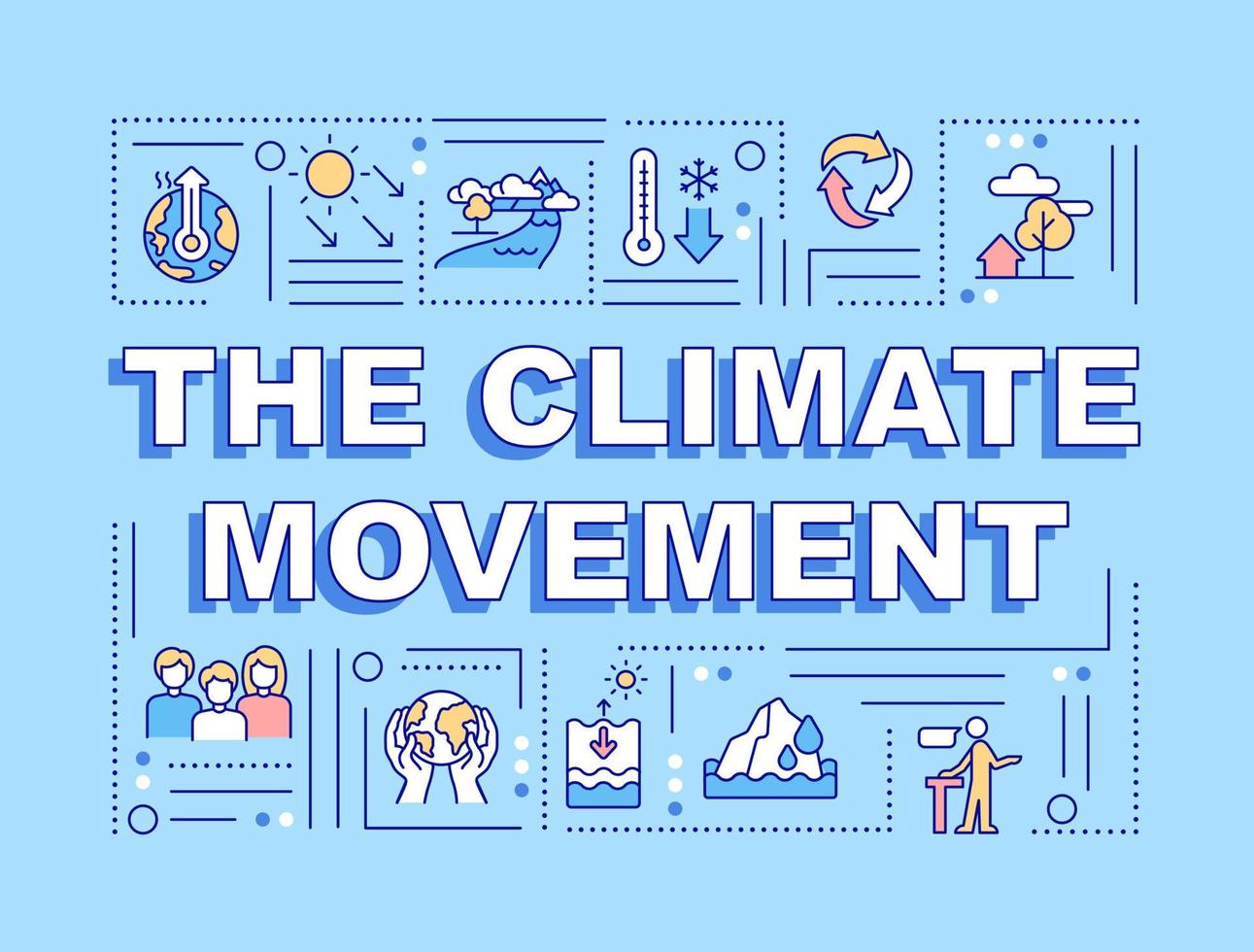 THE CLIMATE MOVEMENT